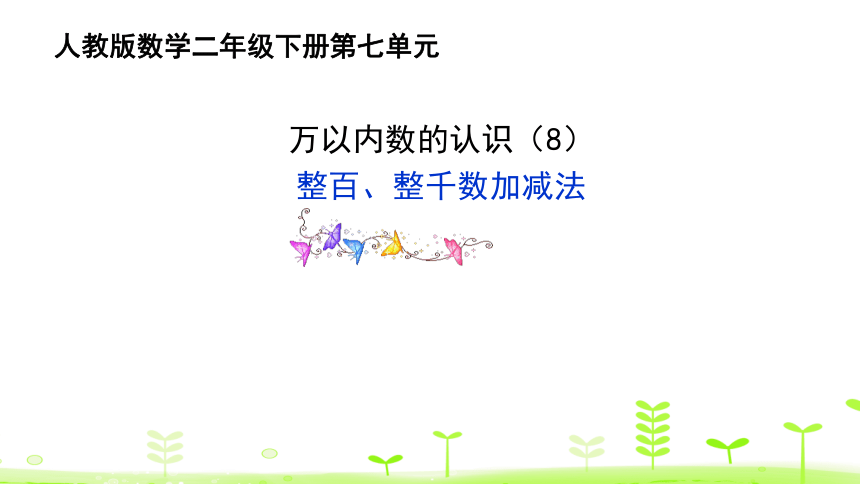 人教版数学二年级下册第七单元

万以内数的认识（8）
整百、整千数加减法